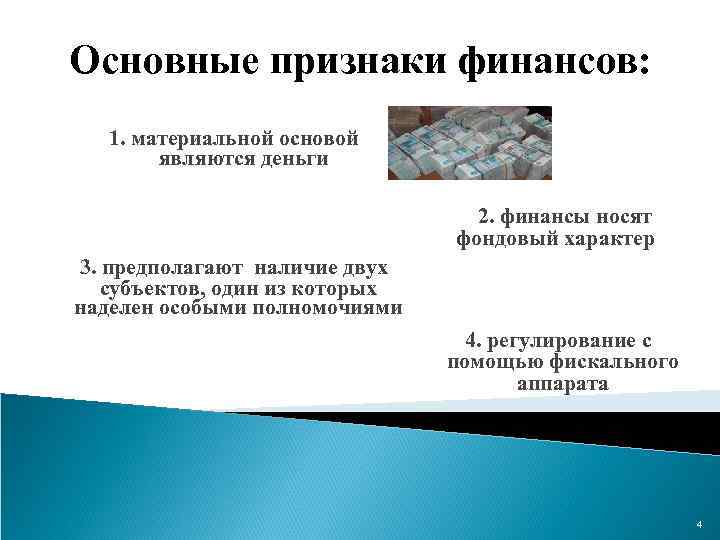 Основные признаки финансов:

1. материальной основой являются деньги

2. финансы носят фондовый характер

3. предполагают наличие двух субъектов, один из которых наделен особыми полномочиями

4. регулирование с помощью фискального аппарата

4